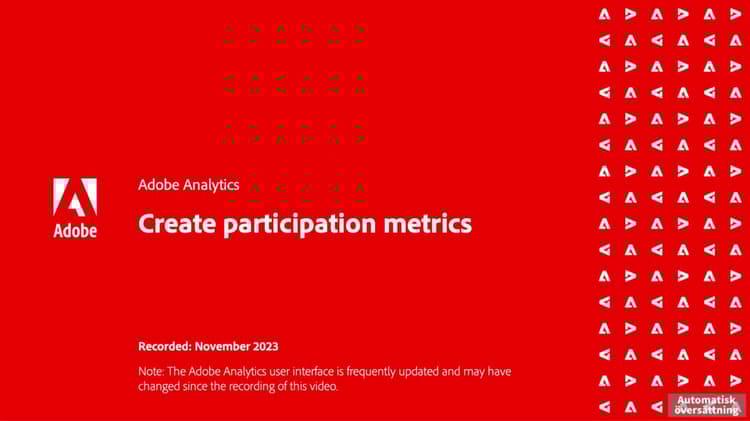 Adobe

Adobe Analytics

Create participation metrics

Recorded: November 2023

Note: The Adobe Analytics user interface is frequently updated and may have changed since the recording of this video.

Automatisk översättning